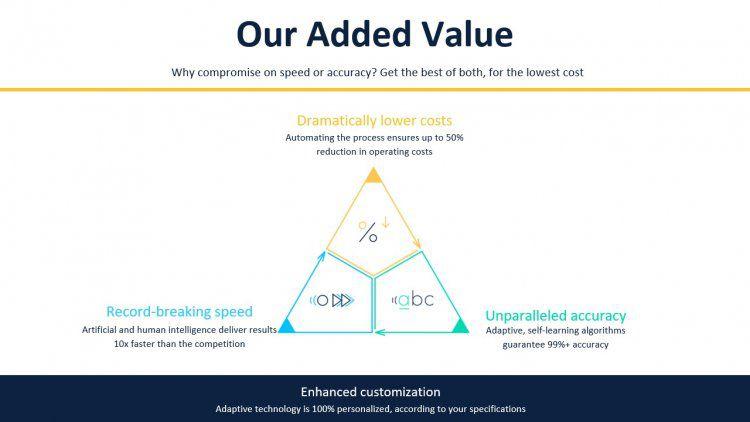 Our Added Value

Why compromise on speed or accuracy? Get the best of both, for the lowest cost

Dramatically lower costs

Automating the process ensures up to 50% reduction in operating costs

%

abc

Record-breaking speed

Artificial and human intelligence deliver results 10x faster than the competition

Unparalleled accuracy

Adaptive, self-learning algorithms guarantee 99%+ accuracy

Enhanced customization

Adaptive technology is 100% personalized, according to your specifications